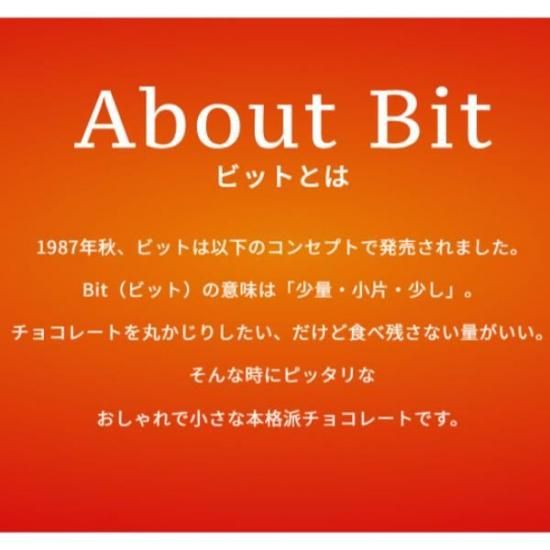 About Bit
ビットとは

1987年秋、ビットは以下のコンセプトで発売されました。

Bit（ビット）の意味は「少量・小片・少し」。

チョコレートを丸かじりしたい、だけど食べ残さない量がいい。

そんな時にピッタリな

おしゃれで小さな本格派チョコレートです。